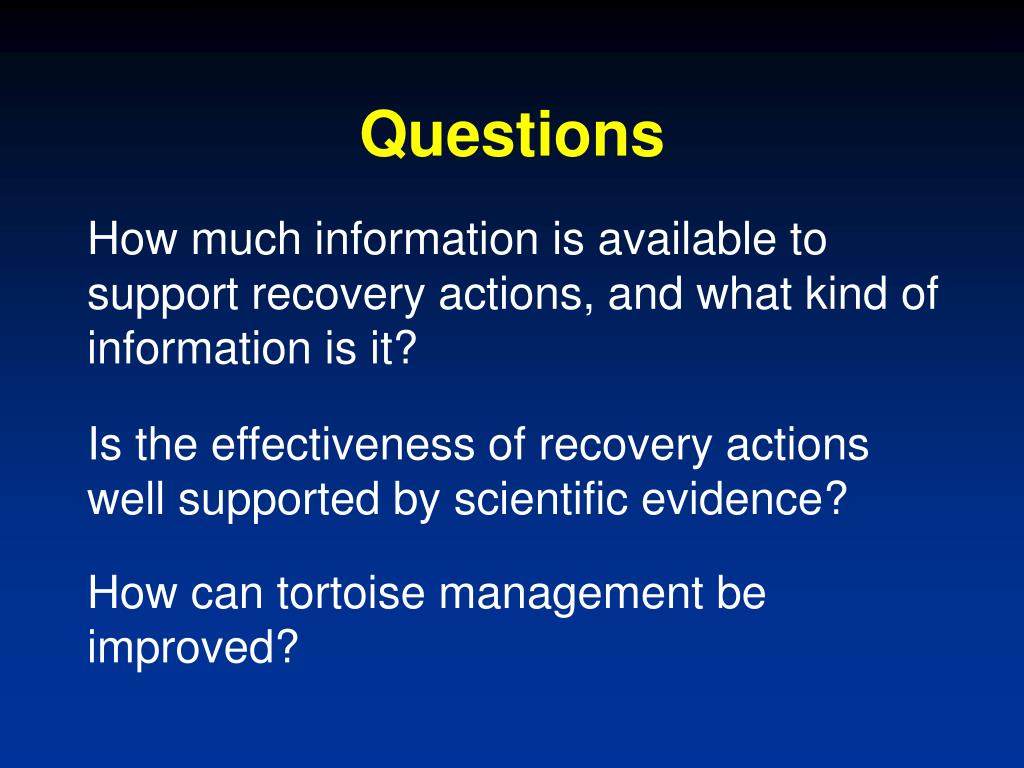 Questions

How much information is available to support recovery actions, and what kind of information is it?

Is the effectiveness of recovery actions well supported by scientific evidence?

How can tortoise management be improved?